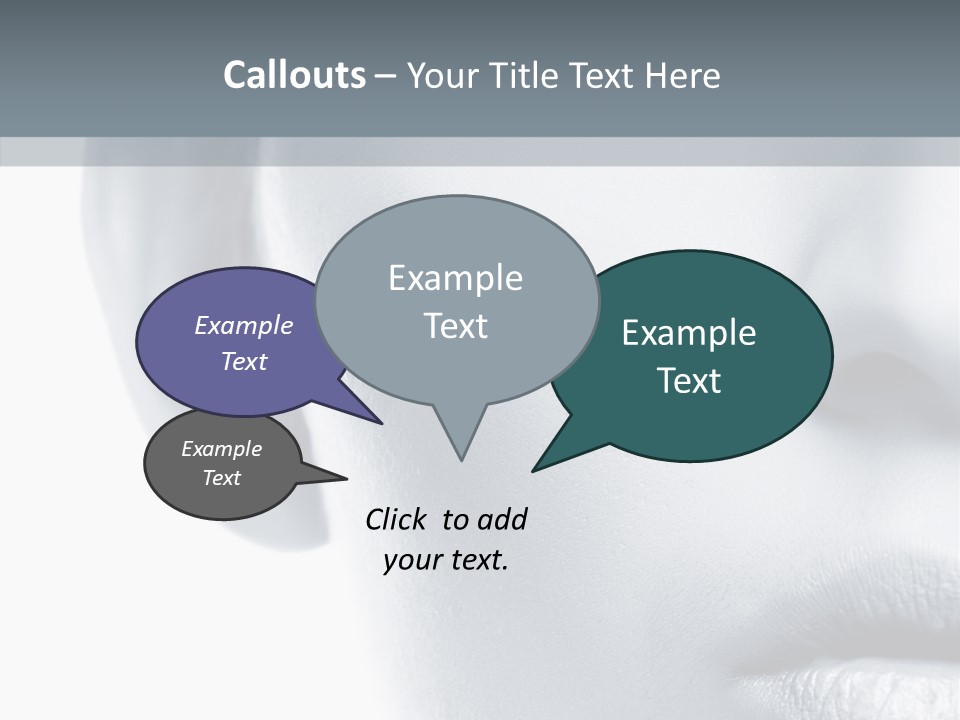 Callouts – Your Title Text Here

Example Text

Example Text

Example Text

Example Text

Click to add your text.